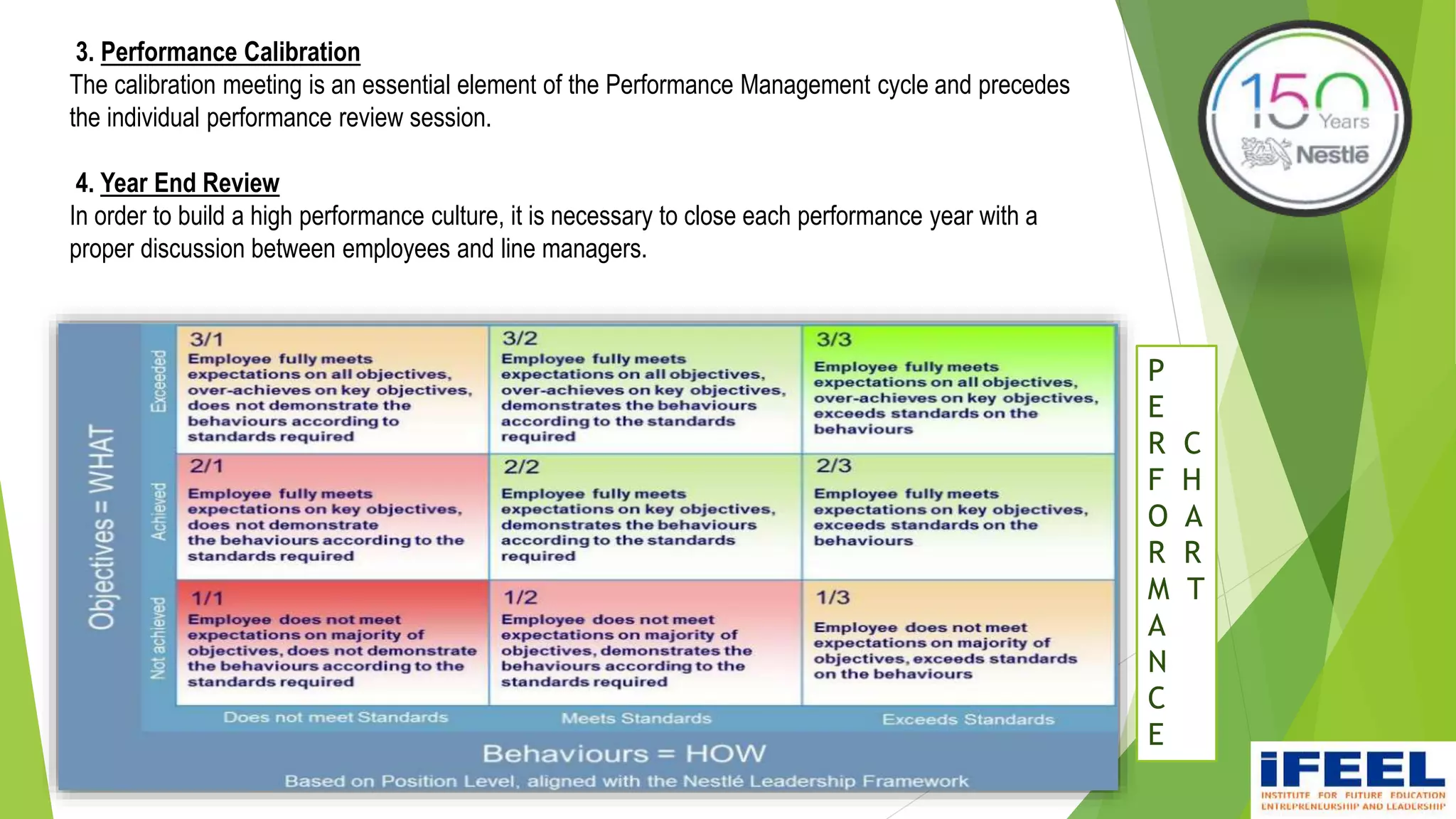 3. Performance Calibration
The calibration meeting is an essential element of the Performance Management cycle and precedes the individual performance review session.

4. Year End Review
In order to build a high performance culture, it is necessary to close each performance year with a proper discussion between employees and line managers.

150 Years Nestlé

Objectives = WHAT

| | Does not meet Standards | Meets Standards | Exceeds Standards |
|---|---|---|---|
| Exceeded | 3/1 Employee fully meets expectations on all objectives, over-achieves on key objectives, does not demonstrate the behaviours according to standards required | 3/2 Employee fully meets expectations on all objectives, over-achieves on key objectives, demonstrates the behaviours according to the standards required | 3/3 Employee fully meets expectations on all objectives, over-achieves on key objectives, exceeds standards on the behaviours |
| Achieved | 2/1 Employee fully meets expectations on key objectives, does not demonstrate the behaviours according to the standards required | 2/2 Employee fully meets expectations on key objectives, demonstrates the behaviours according to the standards required | 2/3 Employee fully meets expectations on key objectives, exceeds standards on the behaviours |
| Not achieved | 1/1 Employee does not meet expectations on majority of objectives, does not demonstrate the behaviours according to the standards required | 1/2 Employee does not meet expectations on majority of objectives, demonstrates the behaviours according to the standards required | 1/3 Employee does not meet expectations on majority of objectives, exceeds standards on the behaviours |

Behaviours = HOW
Based on Position Level, aligned with the Nestlé Leadership Framework

PERFORMANCE CHART

iFEEL
INSTITUTE FOR FUTURE EDUCATION ENTREPRENEURSHIP AND LEADERSHIP